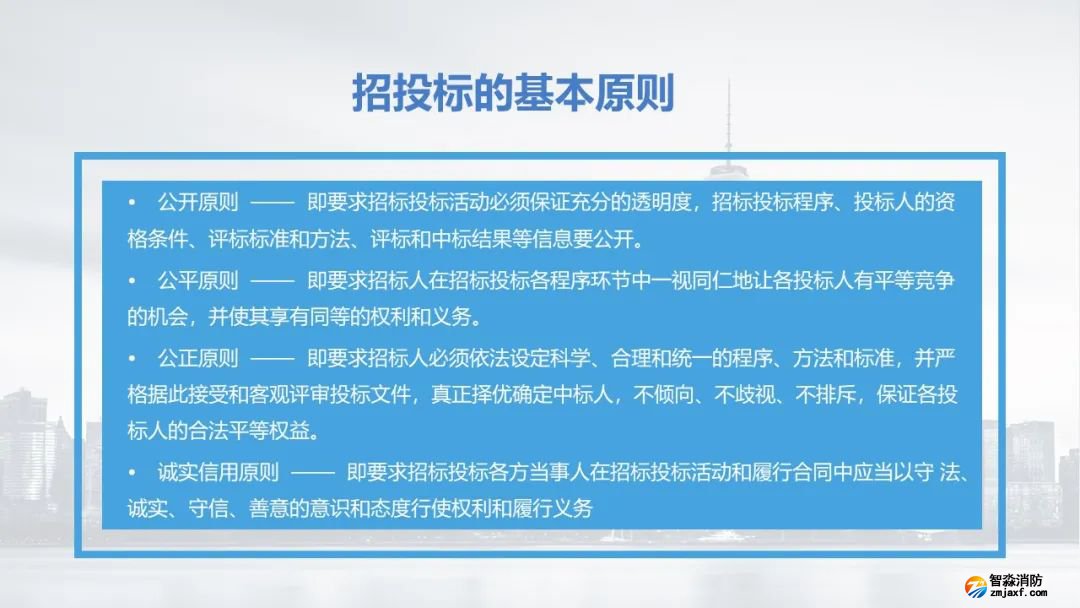 招投标的基本原则

• 公开原则 —— 即要求招标投标活动必须保证充分的透明度，招标投标程序、投标人的资格条件、评标标准和方法、评标和中标结果等信息要公开。

• 公平原则 —— 即要求招标人在招标投标各程序环节中一视同仁地让各投标人有平等竞争的机会，并使其享有同等的权利和义务。

• 公正原则 —— 即要求招标人必须依法设定科学、合理和统一的程序、方法和标准，并严格据此接受和客观评审投标文件，真正择优确定中标人，不倾向、不歧视、不排斥，保证各投标人的合法平等权益。

• 诚实信用原则 —— 即要求招标投标各方当事人在招标投标活动和履行合同中应当以守 法、诚实、守信、善意的意识和态度行使权利和履行义务

智淼消防
zmjaxf.com